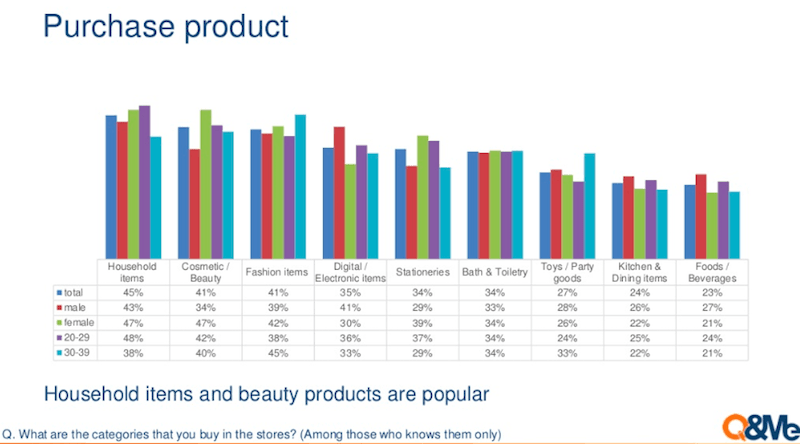 Purchase product

| | Household items | Cosmetic / Beauty | Fashion items | Digital / Electronic items | Stationeries | Bath & Toiletry | Toys / Party goods | Kitchen & Dining items | Foods / Beverages |
|---|---|---|---|---|---|---|---|---|---|
| total | 45% | 41% | 41% | 35% | 34% | 34% | 27% | 24% | 23% |
| male | 43% | 34% | 39% | 41% | 29% | 33% | 28% | 26% | 27% |
| female | 47% | 47% | 42% | 30% | 39% | 34% | 26% | 22% | 21% |
| 20-29 | 48% | 42% | 38% | 36% | 37% | 34% | 24% | 25% | 24% |
| 30-39 | 38% | 40% | 45% | 33% | 29% | 34% | 33% | 22% | 21% |

Household items and beauty products are popular

Q. What are the categories that you buy in the stores? (Among those who knows them only)

Q&Me